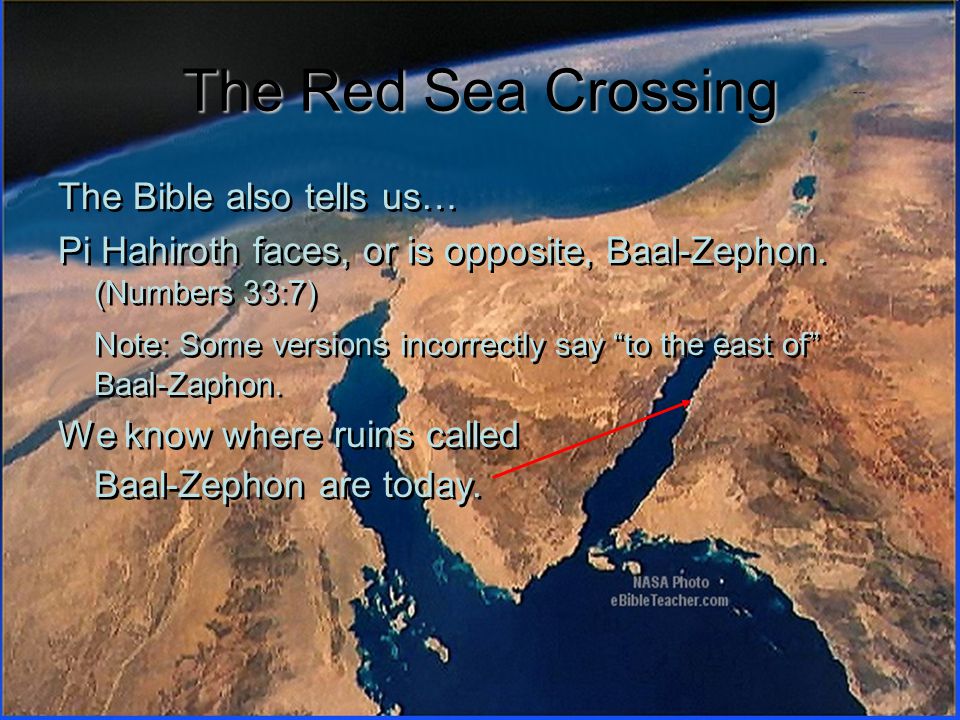 The Red Sea Crossing

The Bible also tells us…

Pi Hahiroth faces, or is opposite, Baal-Zephon. (Numbers 33:7)

Note: Some versions incorrectly say “to the east of” Baal-Zaphon.

We know where ruins called Baal-Zephon are today.

NASA Photo
eBibleTeacher.com